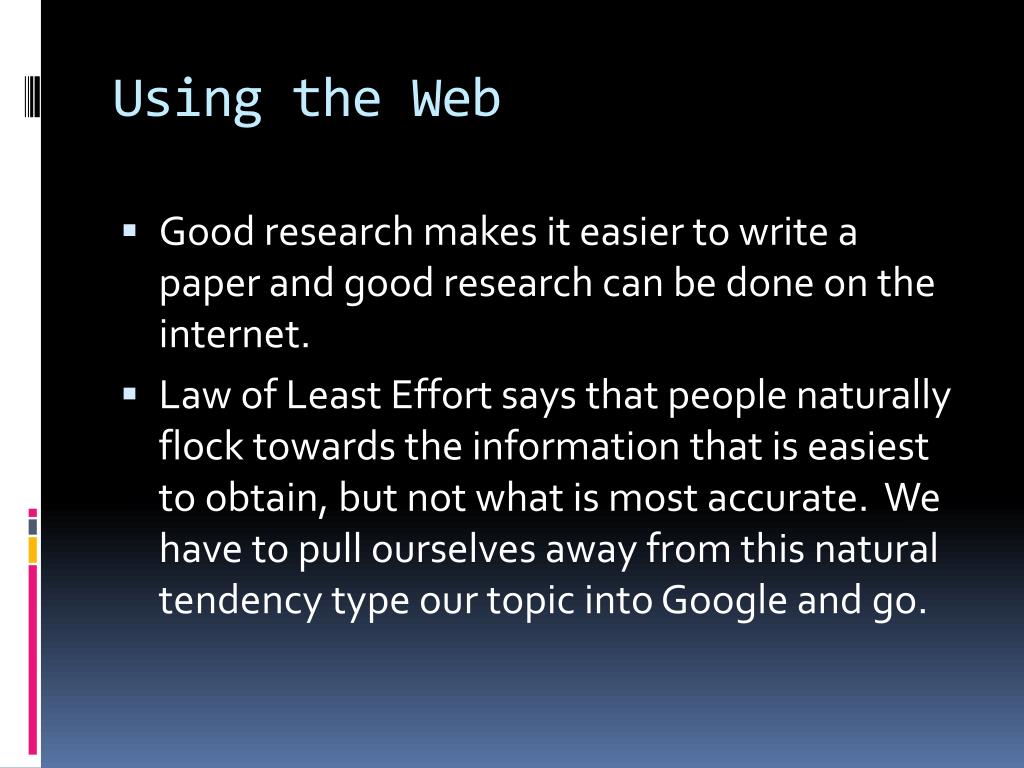 Using the Web

▪ Good research makes it easier to write a paper and good research can be done on the internet.

▪ Law of Least Effort says that people naturally flock towards the information that is easiest to obtain, but not what is most accurate.  We have to pull ourselves away from this natural tendency type our topic into Google and go.